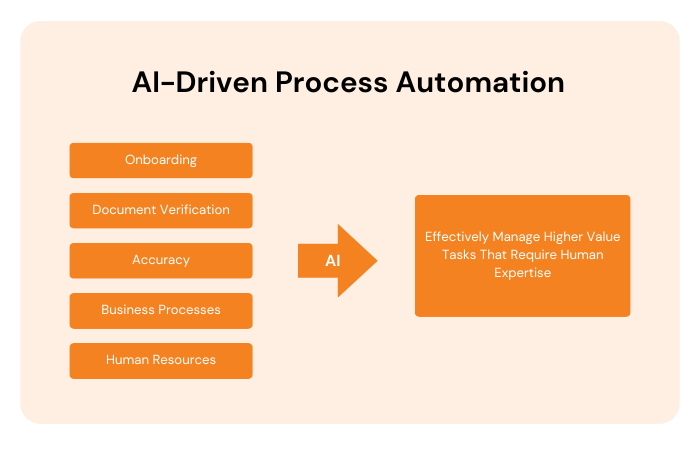 AI-Driven Process Automation

Onboarding

Document Verification

Accuracy

Business Processes

Human Resources

AI

Effectively Manage Higher Value Tasks That Require Human Expertise